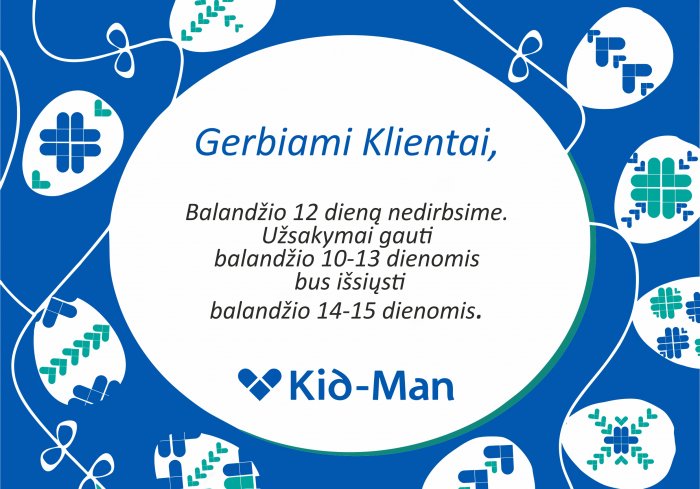 Gerbiami Klientai,

Balandžio 12 dieną nedirbsime. Užsakymai gauti balandžio 10-13 dienomis bus išsiųsti balandžio 14-15 dienomis.

Kid-Man